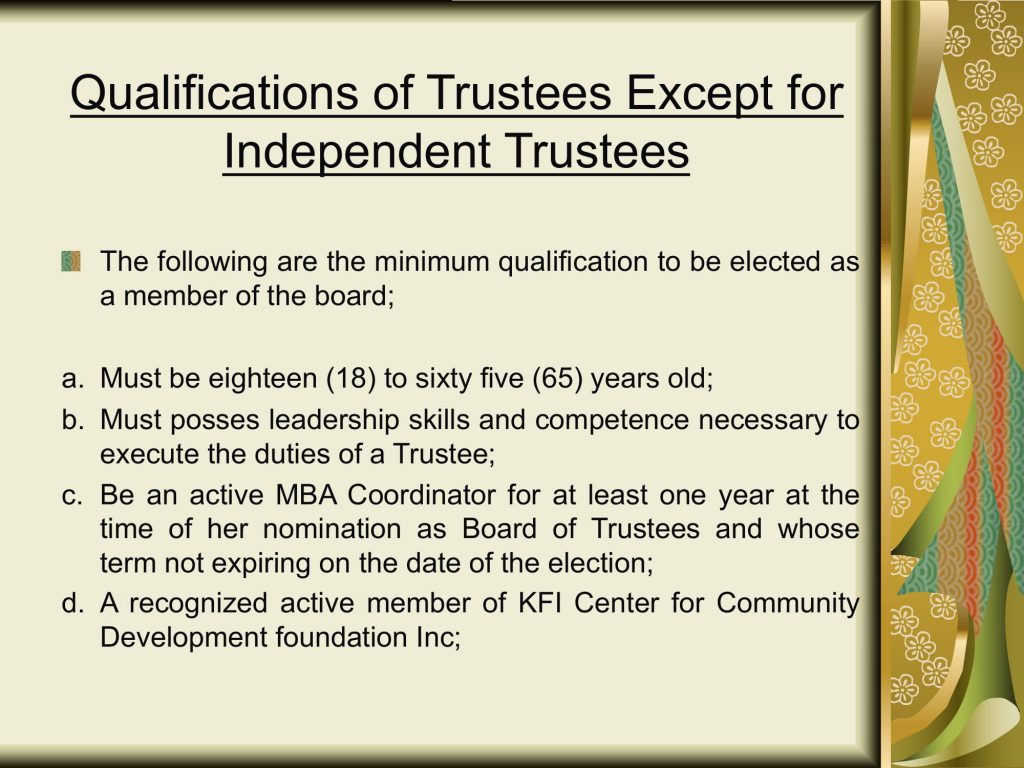 Qualifications of Trustees Except for Independent Trustees

The following are the minimum qualification to be elected as a member of the board;

a. Must be eighteen (18) to sixty five (65) years old;

b. Must posses leadership skills and competence necessary to execute the duties of a Trustee;

c. Be an active MBA Coordinator for at least one year at the time of her nomination as Board of Trustees and whose term not expiring on the date of the election;

d. A recognized active member of KFI Center for Community Development foundation Inc;